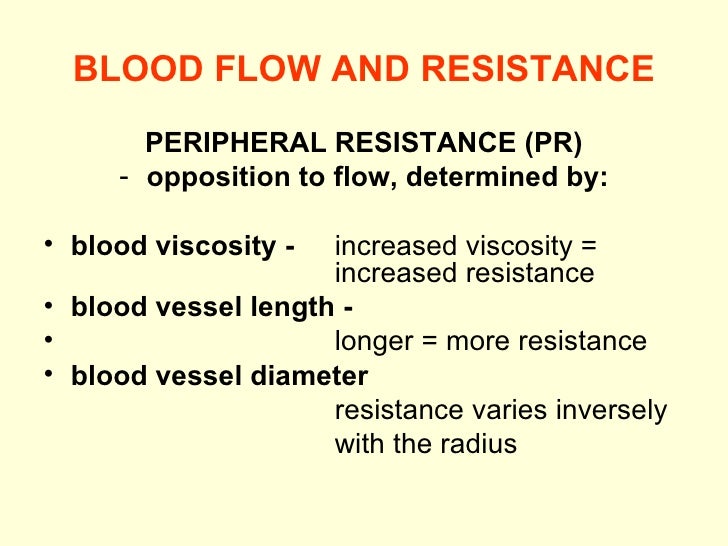 BLOOD FLOW AND RESISTANCE

PERIPHERAL RESISTANCE (PR)
- opposition to flow, determined by:

• blood viscosity - increased viscosity = increased resistance
• blood vessel length -
• longer = more resistance
• blood vessel diameter
resistance varies inversely with the radius